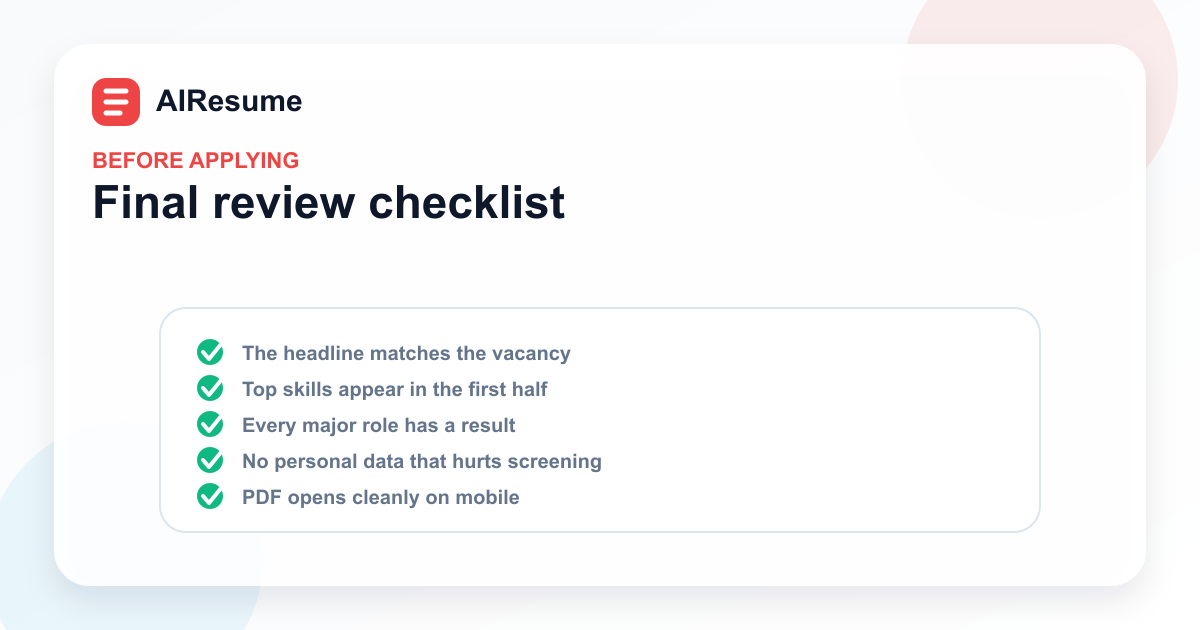 AIResume

BEFORE APPLYING

Final review checklist

The headline matches the vacancy
Top skills appear in the first half
Every major role has a result
No personal data that hurts screening
PDF opens cleanly on mobile